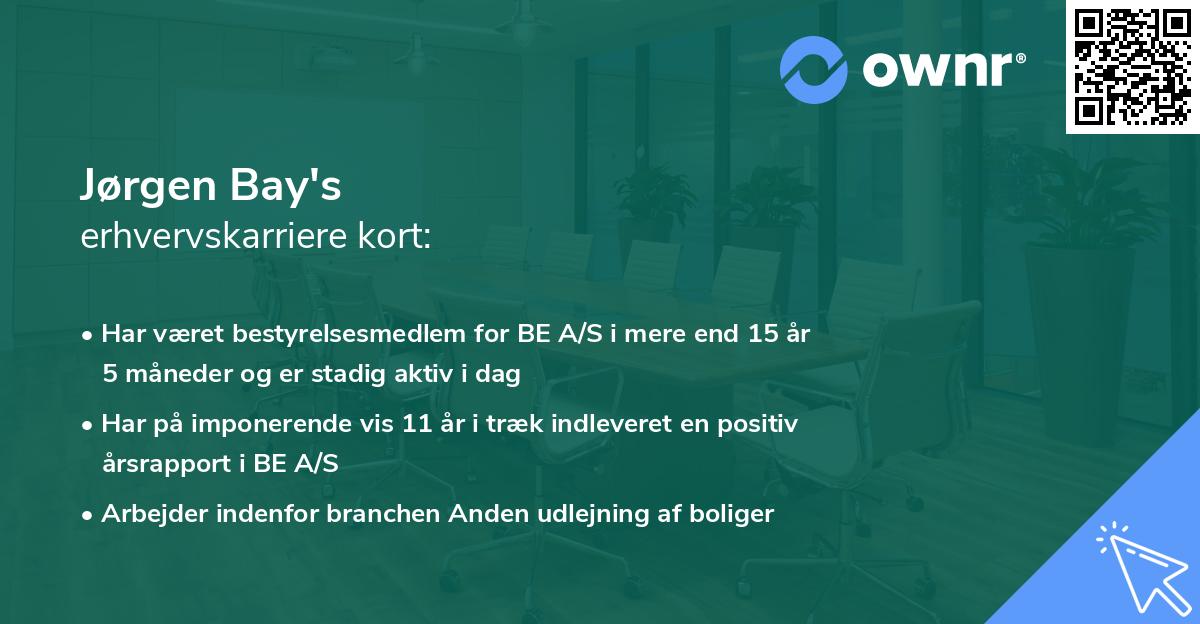 ownr®

Jørgen Bay's
erhvervskarriere kort:

• Har været bestyrelsesmedlem for BE A/S i mere end 15 år 5 måneder og er stadig aktiv i dag
• Har på imponerende vis 11 år i træk indleveret en positiv årsrapport i BE A/S
• Arbejder indenfor branchen Anden udlejning af boliger